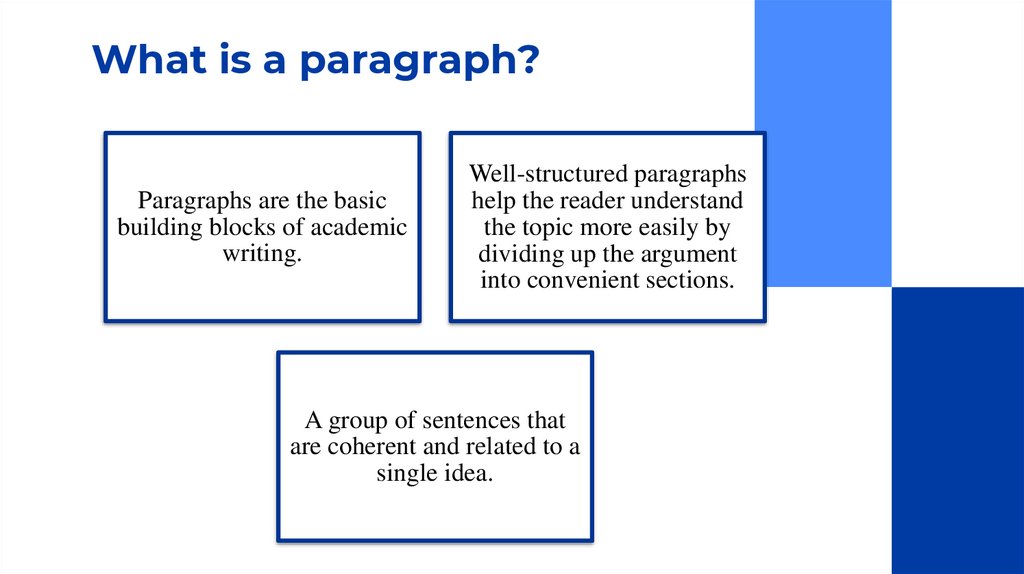 What is a paragraph?

Paragraphs are the basic building blocks of academic writing.

Well-structured paragraphs help the reader understand the topic more easily by dividing up the argument into convenient sections.

A group of sentences that are coherent and related to a single idea.